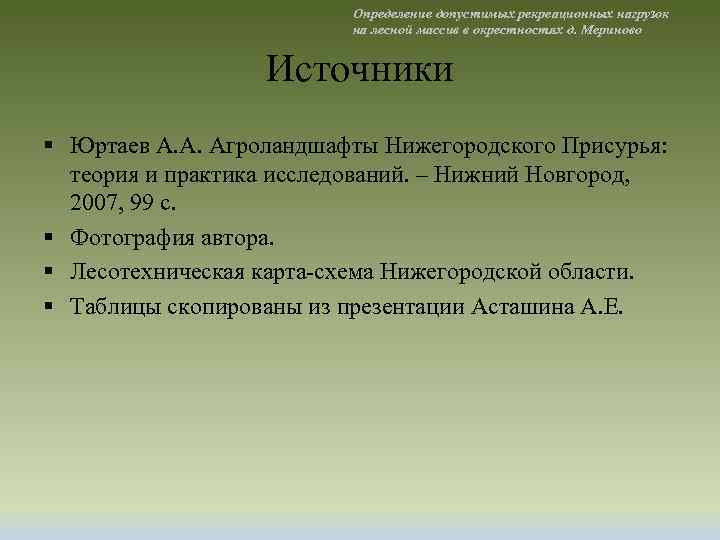 Определение допустимых рекреационных нагрузок на лесной массив в окрестностях д. Мериново

Источники

▪ Юртаев А.А. Агроландшафты Нижегородского Присурья: теория и практика исследований. – Нижний Новгород, 2007, 99 с.
▪ Фотография автора.
▪ Лесотехническая карта-схема Нижегородской области.
▪ Таблицы скопированы из презентации Асташина А.Е.